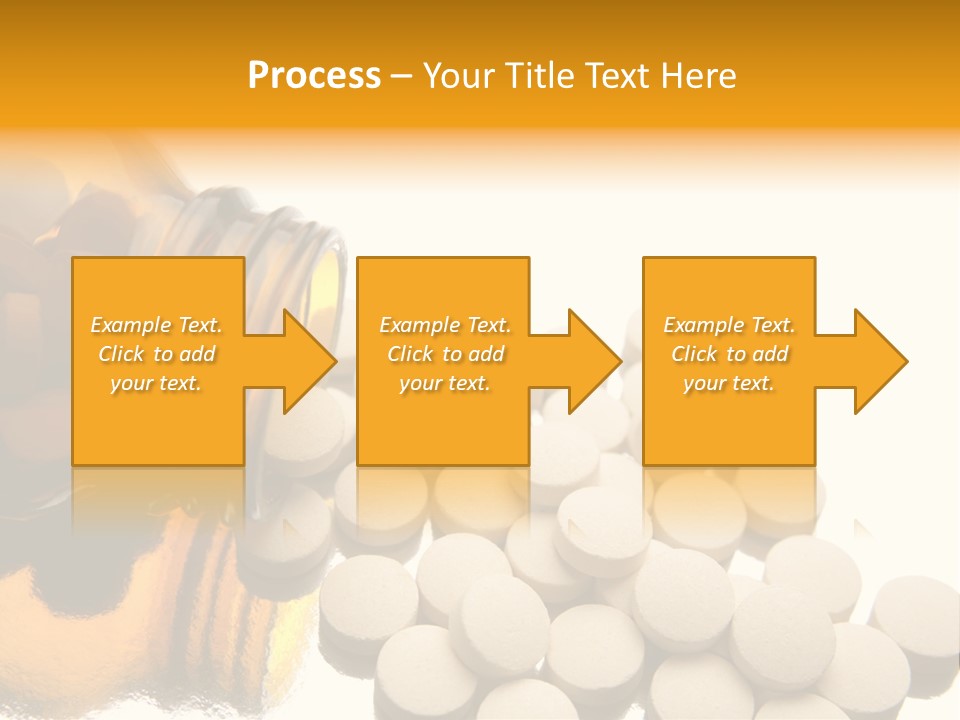 Process – Your Title Text Here

Example Text. Click to add your text.

Example Text. Click to add your text.

Example Text. Click to add your text.